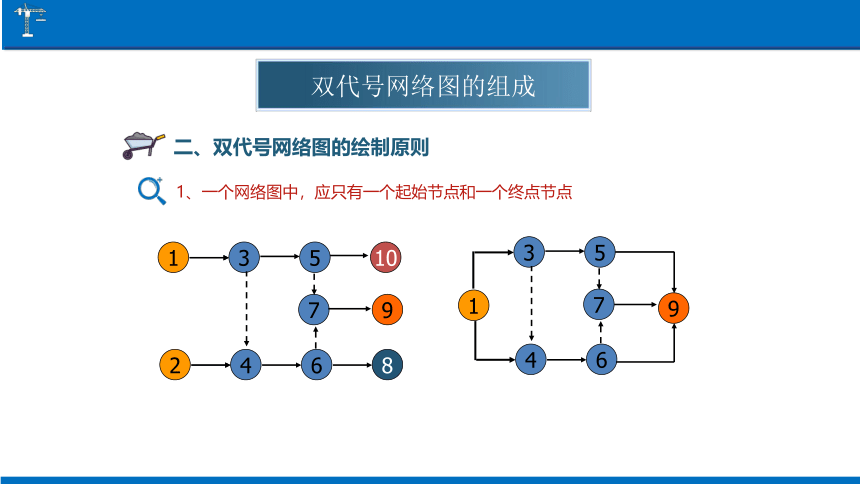 双代号网络图的组成

二、双代号网络图的绘制原则

1、一个网络图中，应只有一个起始节点和一个终点节点

1 3 5 10
7 9
2 4 6 8

3 5
1 7 9
4 6